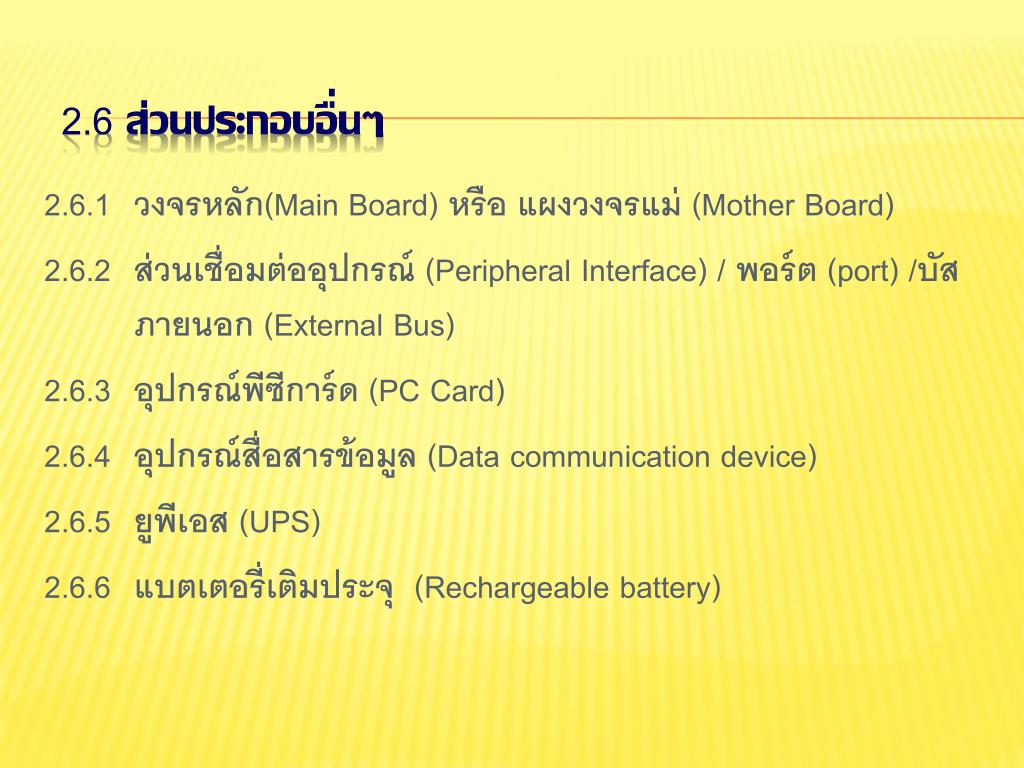 2.6 ส่วนประกอบอื่นๆ

2.6.1 วงจรหลัก(Main Board) หรือ แผงวงจรแม่ (Mother Board)

2.6.2 ส่วนเชื่อมต่ออุปกรณ์ (Peripheral Interface) / พอร์ต (port) /บัสภายนอก (External Bus)

2.6.3 อุปกรณ์พีซีการ์ด (PC Card)

2.6.4 อุปกรณ์สื่อสารข้อมูล (Data communication device)

2.6.5 ยูพีเอส (UPS)

2.6.6 แบตเตอรี่เติมประจุ (Rechargeable battery)